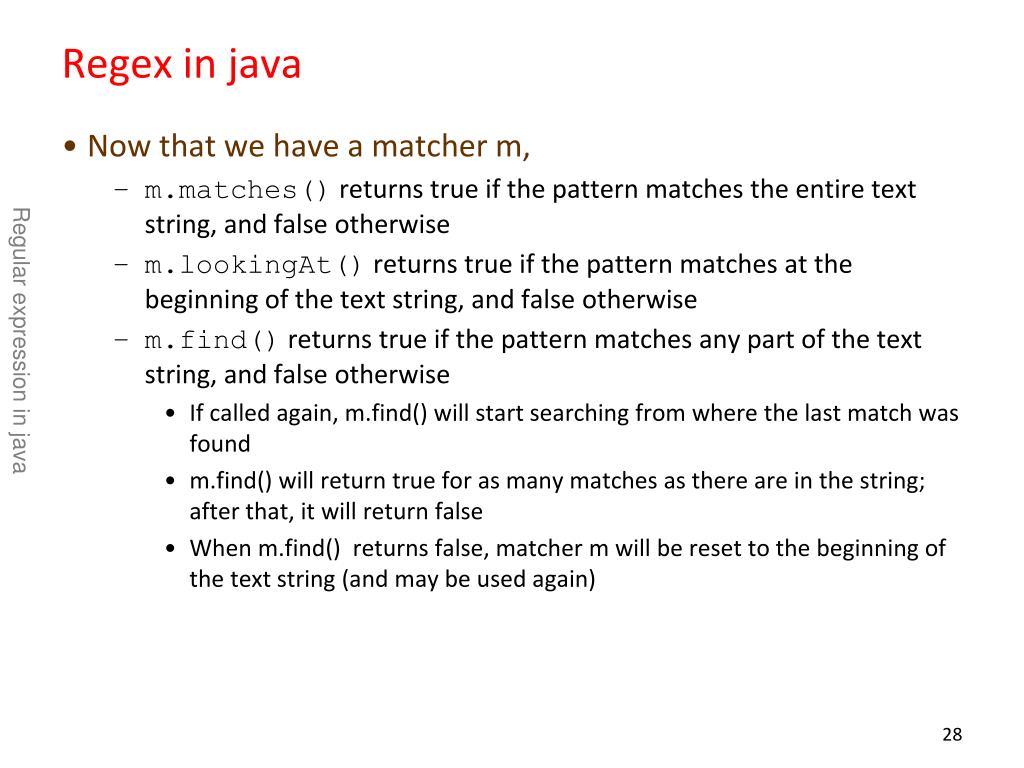 Regex in java

Regular expression in java

• Now that we have a matcher m,

– m.matches() returns true if the pattern matches the entire text string, and false otherwise

– m.lookingAt() returns true if the pattern matches at the beginning of the text string, and false otherwise

– m.find() returns true if the pattern matches any part of the text string, and false otherwise

• If called again, m.find() will start searching from where the last match was found

• m.find() will return true for as many matches as there are in the string; after that, it will return false

• When m.find() returns false, matcher m will be reset to the beginning of the text string (and may be used again)

28